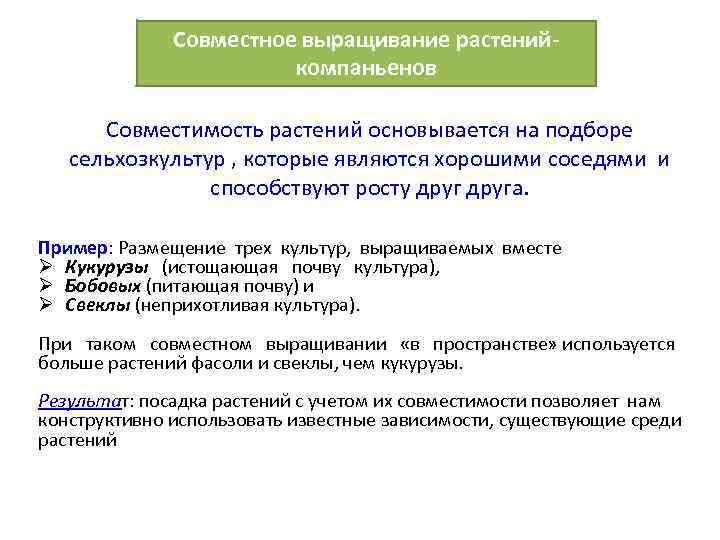 Совместное выращивание растений-компаньенов

Совместимость растений основывается на подборе сельхозкультур , которые являются хорошими соседями и способствуют росту друг друга.

Пример: Размещение трех культур, выращиваемых вместе
➢ Кукурузы (истощающая почву культура),
➢ Бобовых (питающая почву) и
➢ Свеклы (неприхотливая культура).

При таком совместном выращивании «в пространстве» используется больше растений фасоли и свеклы, чем кукурузы.

Результат: посадка растений с учетом их совместимости позволяет нам конструктивно использовать известные зависимости, существующие среди растений